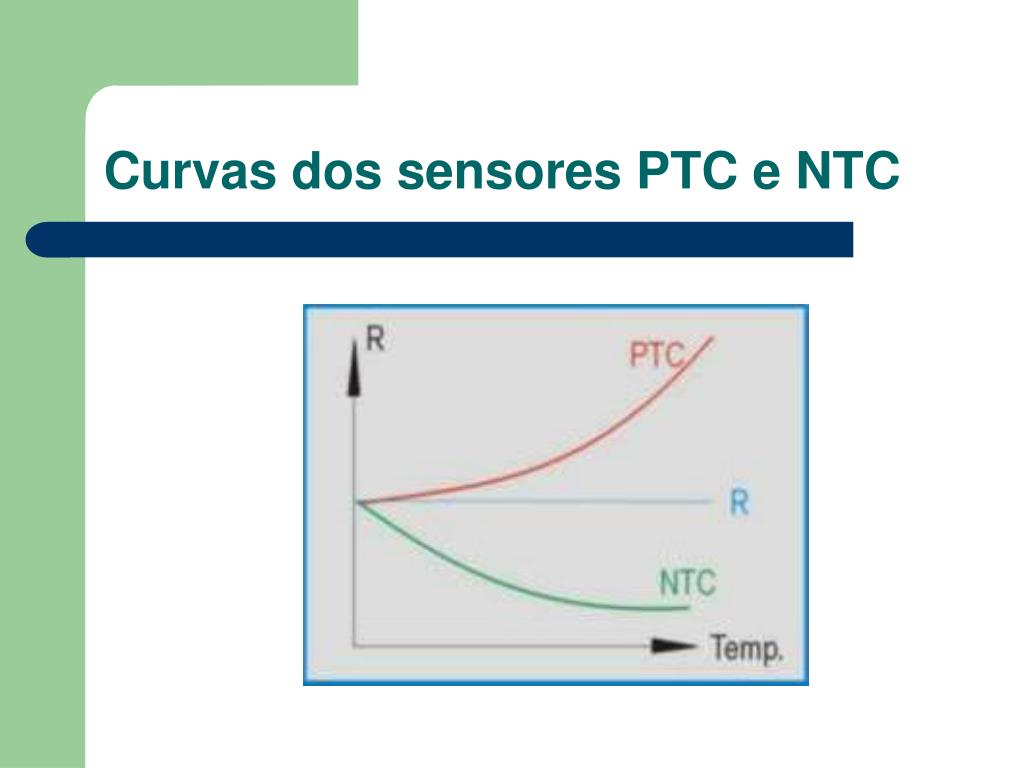 Curvas dos sensores PTC e NTC

R
PTC
R
NTC
Temp.